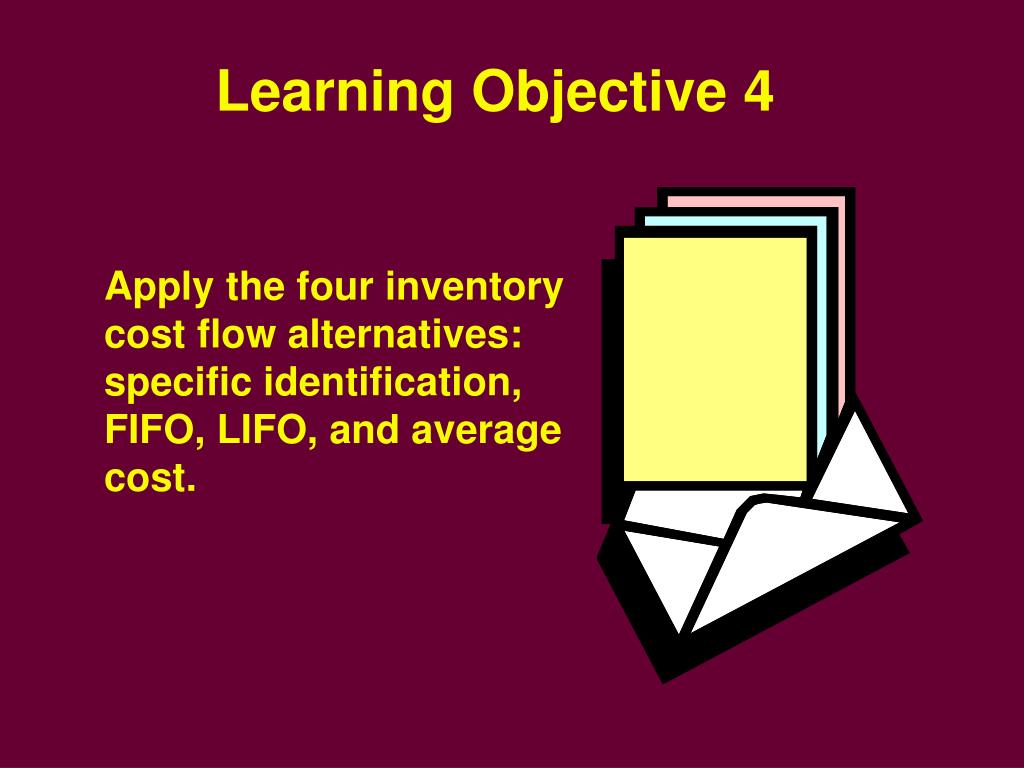 Learning Objective 4

Apply the four inventory cost flow alternatives: specific identification, FIFO, LIFO, and average cost.